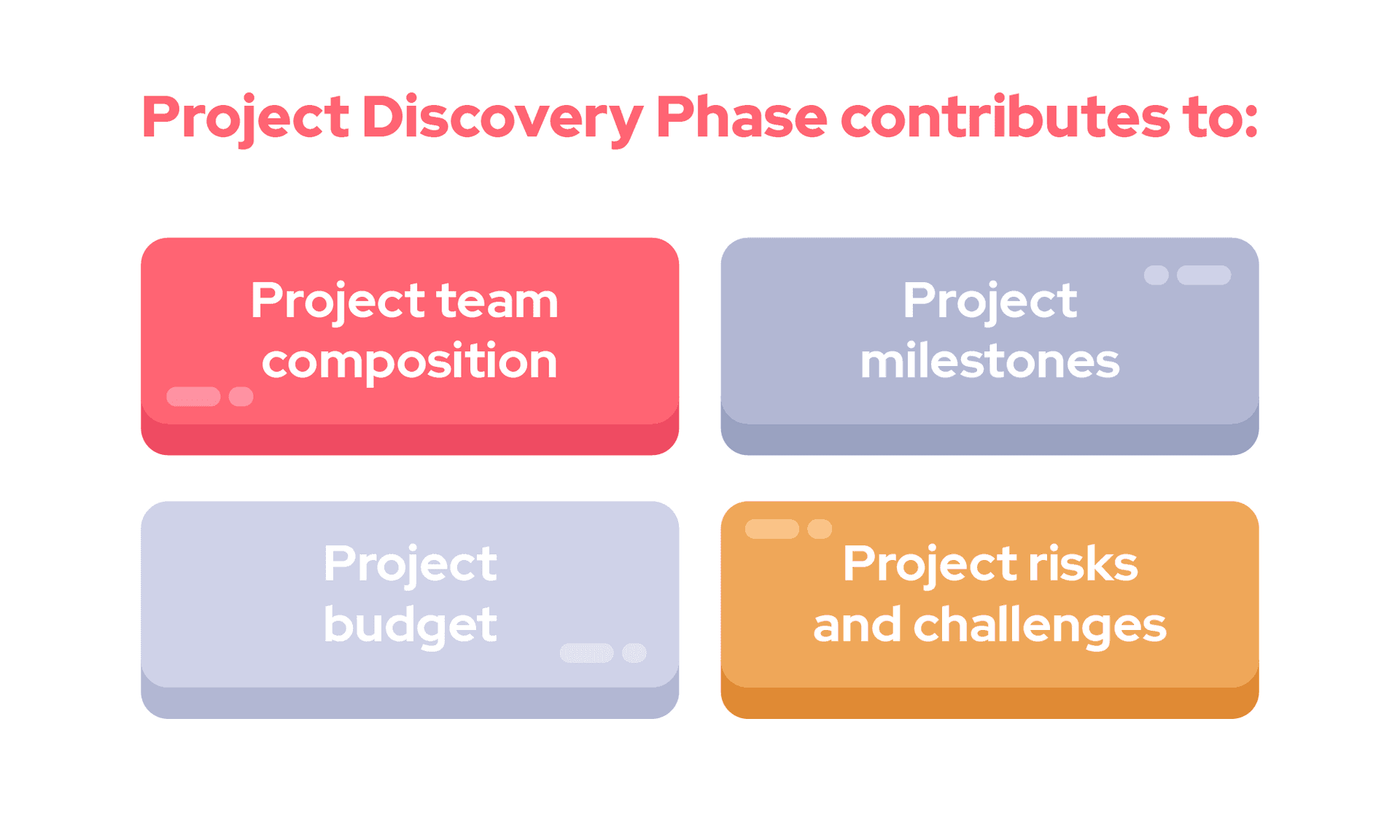 Project Discovery Phase contributes to:

Project team composition

Project milestones

Project budget

Project risks and challenges